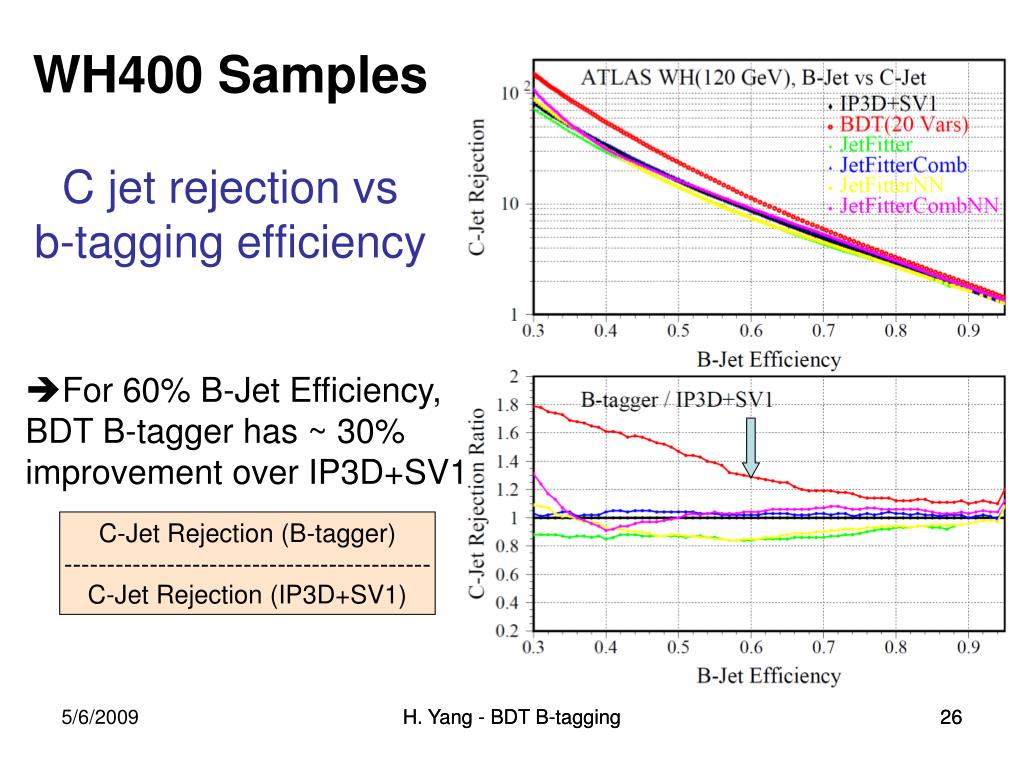 WH400 Samples

C jet rejection vs b-tagging efficiency

➔For 60% B-Jet Efficiency, BDT B-tagger has ~ 30% improvement over IP3D+SV1

C-Jet Rejection (B-tagger)
------------------------------------------
C-Jet Rejection (IP3D+SV1)

ATLAS WH(120 GeV), B-Jet vs C-Jet
IP3D+SV1
BDT(20 Vars)
JetFitter
JetFitterComb
JetFitterNN
JetFitterCombNN
C-Jet Rejection
$10^2$
10
1
0.3 0.4 0.5 0.6 0.7 0.8 0.9
B-Jet Efficiency

B-tagger / IP3D+SV1
C-Jet Rejection Ratio
2
1.8
1.6
1.4
1.2
1
0.8
0.6
0.4
0.2
0.3 0.4 0.5 0.6 0.7 0.8 0.9
B-Jet Efficiency

5/6/2009
H. Yang - BDT B-tagging
26